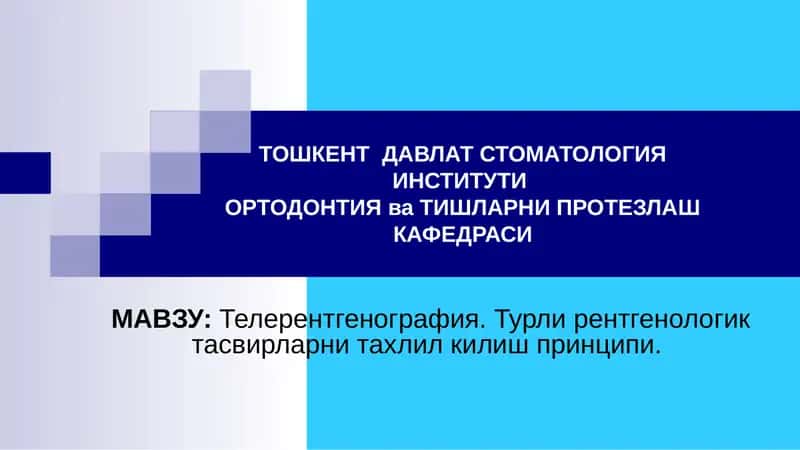 ТОШКЕНТ ДАВЛАТ СТОМАТОЛОГИЯ ИНСТИТУТИ
ОРТОДОНТИЯ ва ТИШЛАРНИ ПРОТЕЗЛАШ КАФЕДРАСИ

МАВЗУ: Телерентгенография. Турли рентгенологик тасвирларни тахлил килиш принципи.